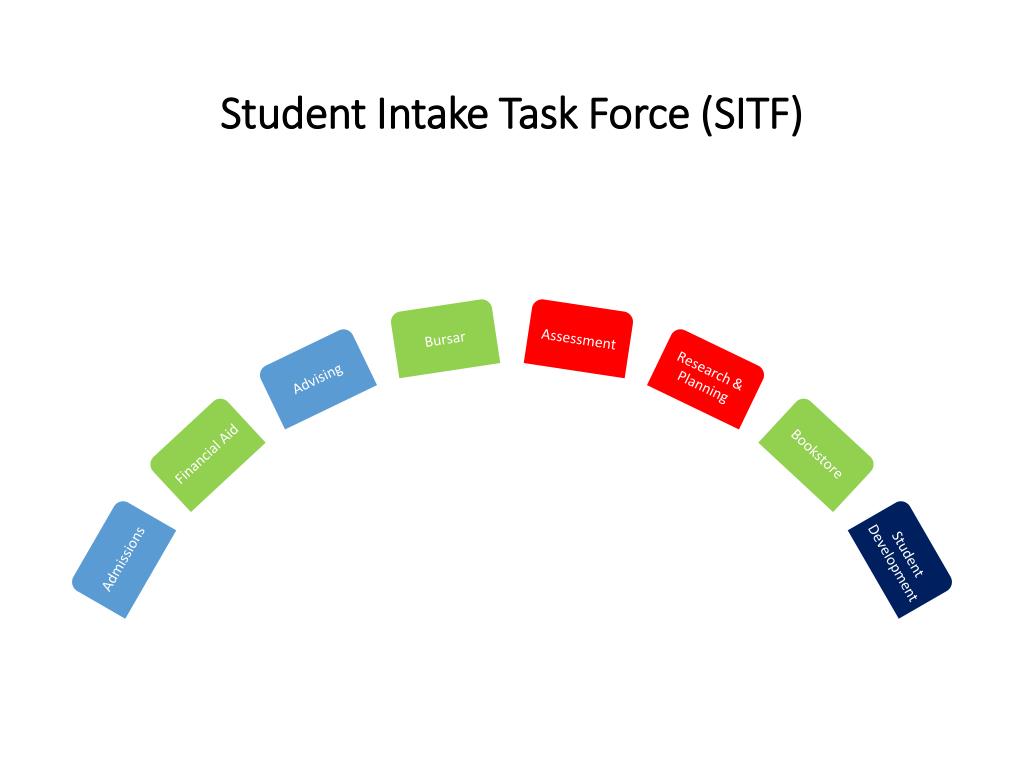 Student Intake Task Force (SITF)

Admissions

Financial Aid

Advising

Bursar

Assessment

Research & Planning

Bookstore

Student Development